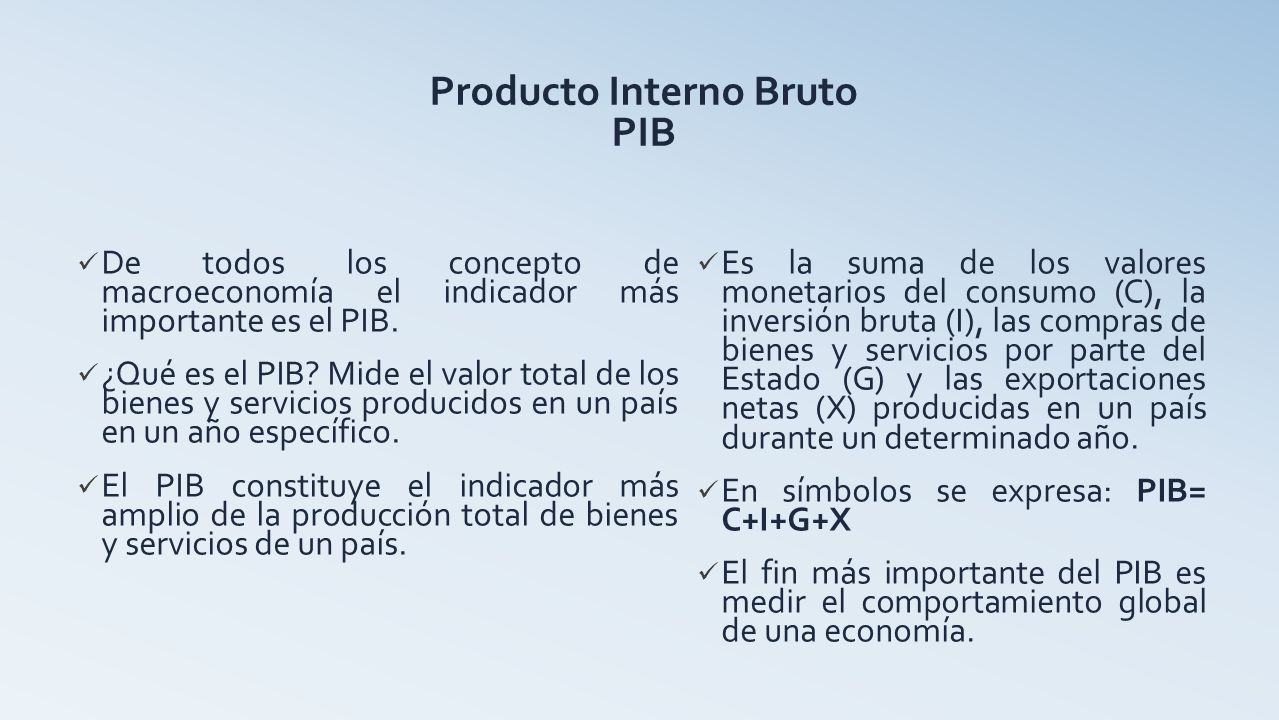 Producto Interno Bruto
PIB

✓ De todos los concepto de macroeconomía el indicador más importante es el PIB.

✓ ¿Qué es el PIB? Mide el valor total de los bienes y servicios producidos en un país en un año específico.

✓ El PIB constituye el indicador más amplio de la producción total de bienes y servicios de un país.

✓ Es la suma de los valores monetarios del consumo (C), la inversión bruta (I), las compras de bienes y servicios por parte del Estado (G) y las exportaciones netas (X) producidas en un país durante un determinado año.

✓ En símbolos se expresa: PIB= C+I+G+X

✓ El fin más importante del PIB es medir el comportamiento global de una economía.